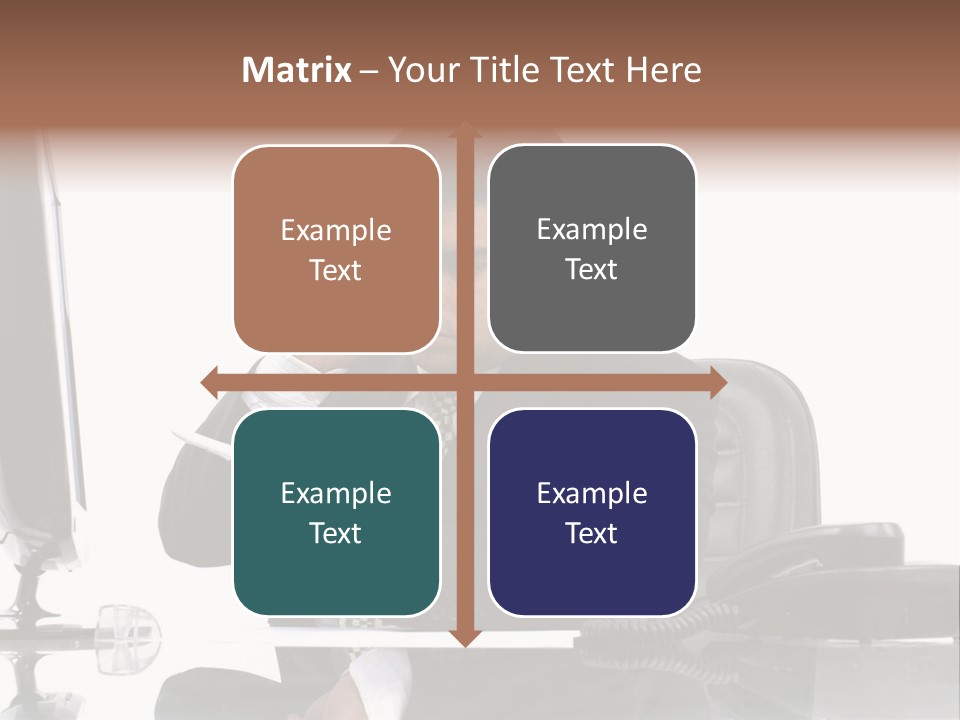 Matrix – Your Title Text Here

Example Text

Example Text

Example Text

Example Text